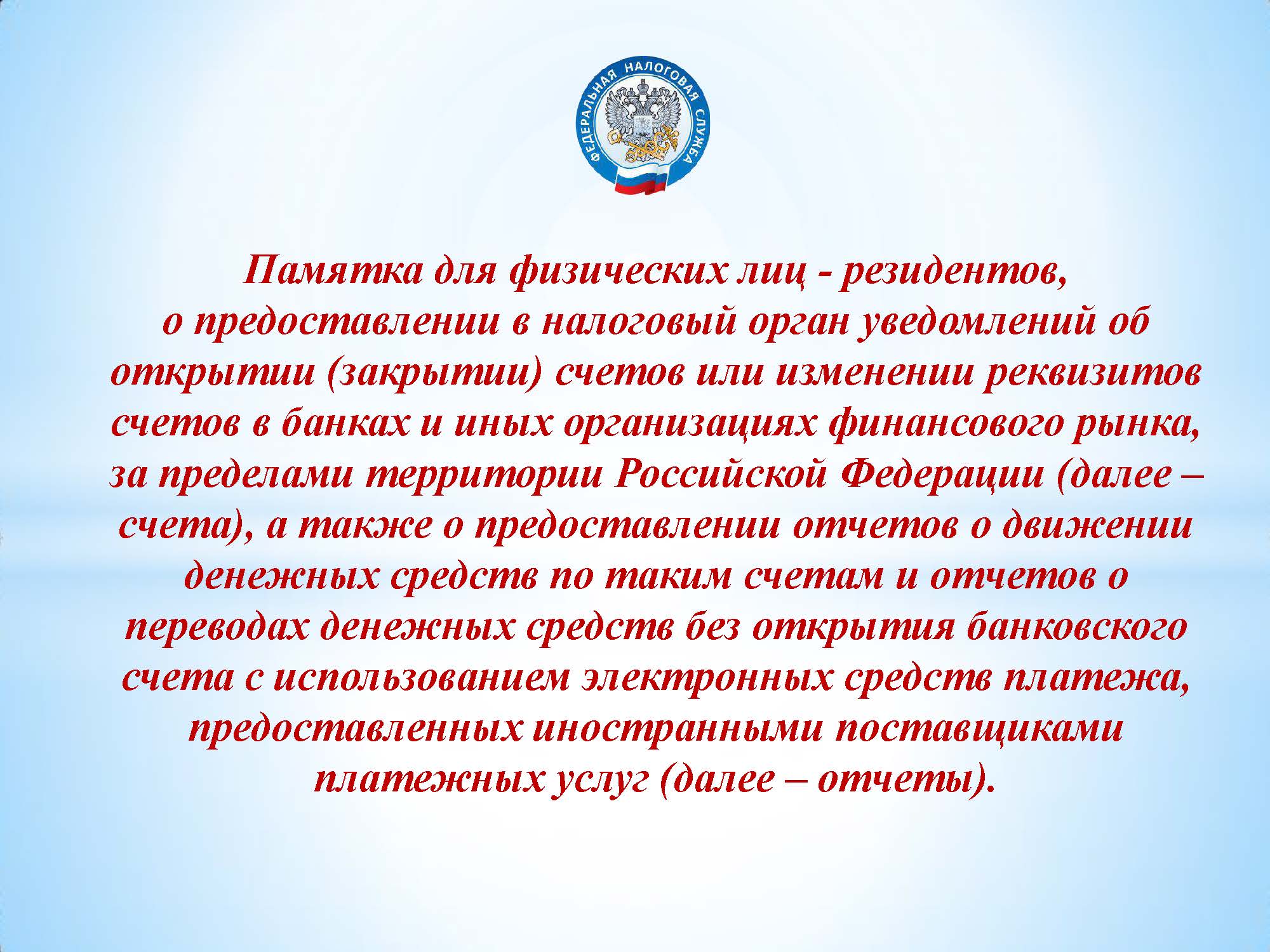 ФЕДЕРАЛЬНАЯ НАЛОГОВАЯ СЛУЖБА

Памятка для физических лиц - резидентов, о предоставлении в налоговый орган уведомлений об открытии (закрытии) счетов или изменении реквизитов счетов в банках и иных организациях финансового рынка, за пределами территории Российской Федерации (далее – счета), а также о предоставлении отчетов о движении денежных средств по таким счетам и отчетов о переводах денежных средств без открытия банковского счета с использованием электронных средств платежа, предоставленных иностранными поставщиками платежных услуг (далее – отчеты).